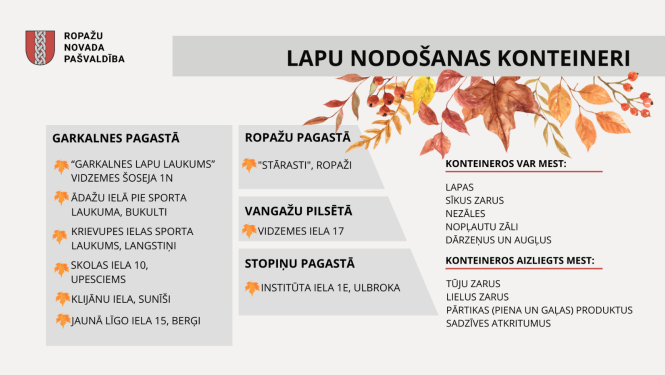 ROPAŽU NOVADA PAŠVALDĪBA

LAPU NODOŠANAS KONTEINERI

GARKALNES PAGASTĀ

"GARKALNES LAPU LAUKUMS" VIDZEMES ŠOSEJA 1N

ĀDAŽU IELĀ PIE SPORTA LAUKUMA, BUKULTI

KRIEVUPES IELAS SPORTA LAUKUMS, LANGSTIŅI

SKOLAS IELA 10, UPESCIEMS

KLIJĀNU IELA, SUNĪŠI

JAUNĀ LĪGO IELA 15, BERĢI

ROPAŽU PAGASTĀ

"STĀRASTI", ROPAŽI

VANGAŽU PILSĒTĀ

VIDZEMES IELA 17

STOPIŅU PAGASTĀ

INSTITŪTA IELA 1E, ULBROKA

KONTEINEROS VAR MEST:

LAPAS
SĪKUS ZARUS
NEZĀLES
NOPĻAUTU ZĀLI
DĀRZEŅUS UN AUGĻUS

KONTEINEROS AIZLIEGTS MEST:

TŪJU ZARUS
LIELUS ZARUS
PĀRTIKAS (PIENA UN GAĻAS) PRODUKTUS
SADZĪVES ATKRITUMUS